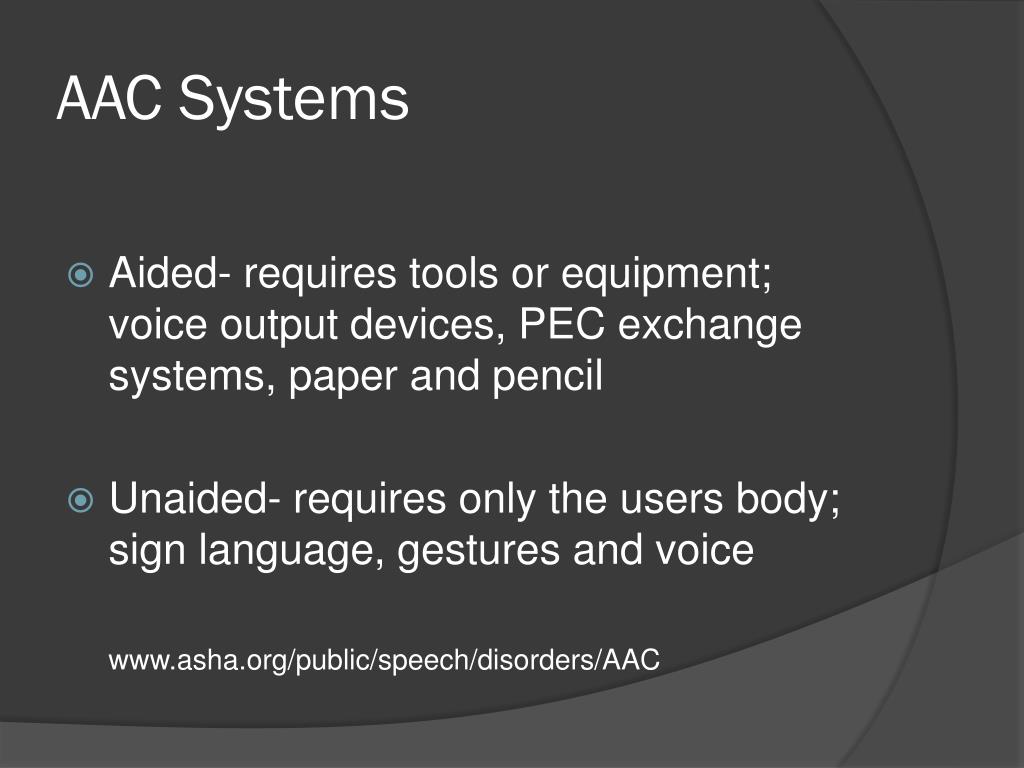 AAC Systems

Aided- requires tools or equipment; voice output devices, PEC exchange systems, paper and pencil

Unaided- requires only the users body; sign language, gestures and voice

www.asha.org/public/speech/disorders/AAC